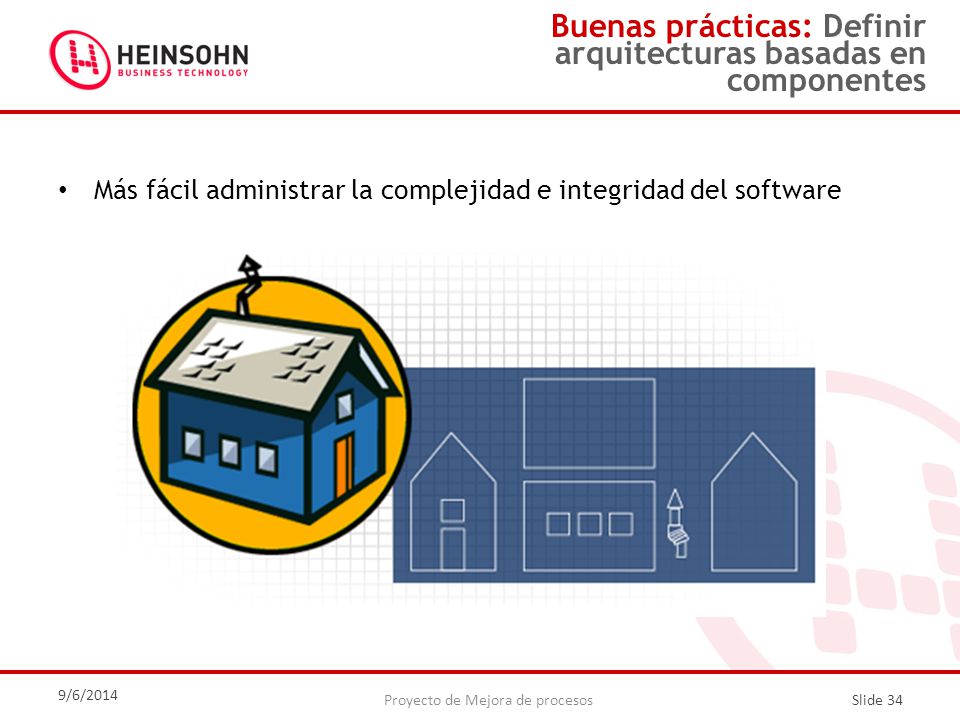 HEINSOHN
BUSINESS TECHNOLOGY

Buenas prácticas: Definir arquitecturas basadas en componentes

• Más fácil administrar la complejidad e integridad del software

9/6/2014
Proyecto de Mejora de procesos
Slide 34